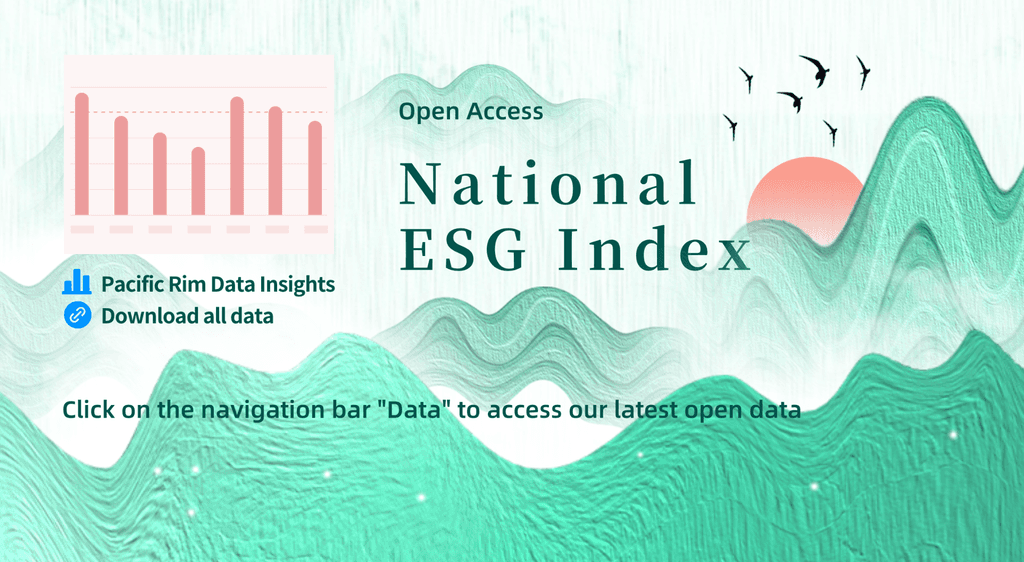 Open Access

National ESG Index

Pacific Rim Data Insights

Download all data

Click on the navigation bar "Data" to access our latest open data